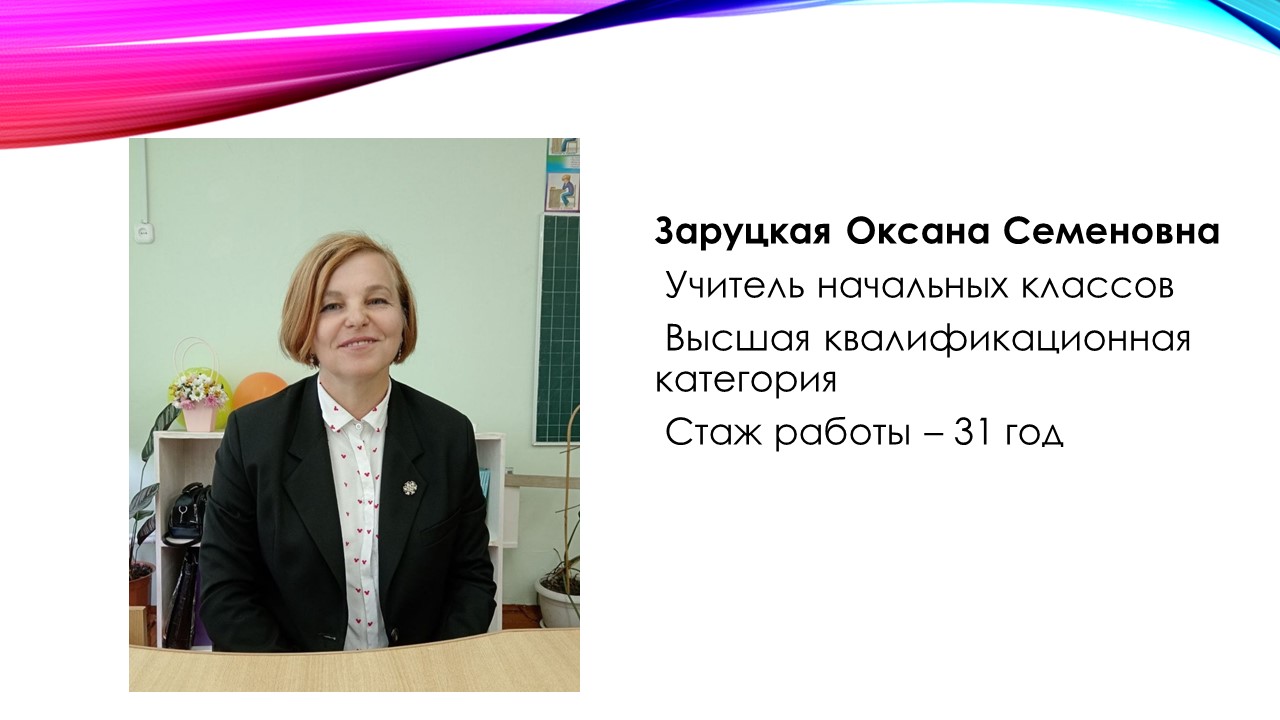 Заруцкая Оксана Семеновна

Учитель начальных классов

Высшая квалификационная категория

Стаж работы – 31 год